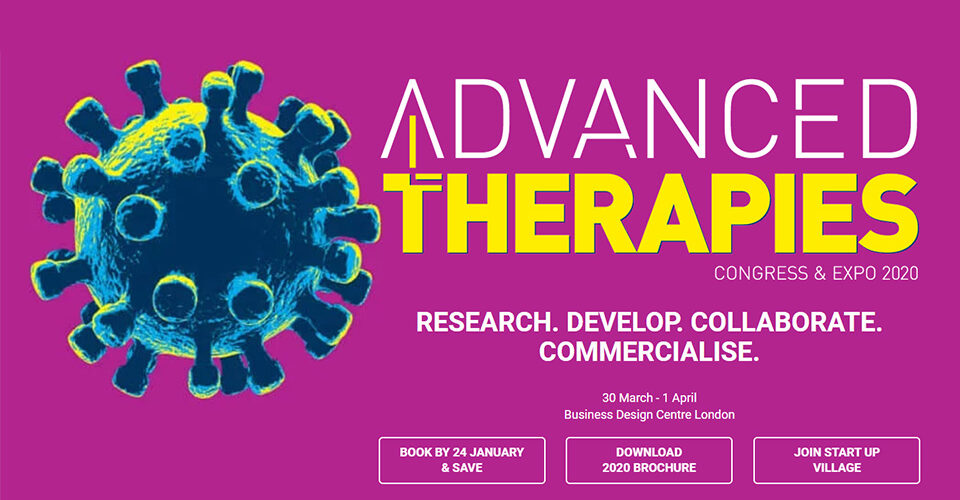 ADVANCED
THERAPIES
CONGRESS & EXPO 2020

RESEARCH. DEVELOP. COLLABORATE. COMMERCIALISE.

30 March - 1 April
Business Design Centre London

BOOK BY 24 JANUARY & SAVE

DOWNLOAD 2020 BROCHURE

JOIN START UP VILLAGE